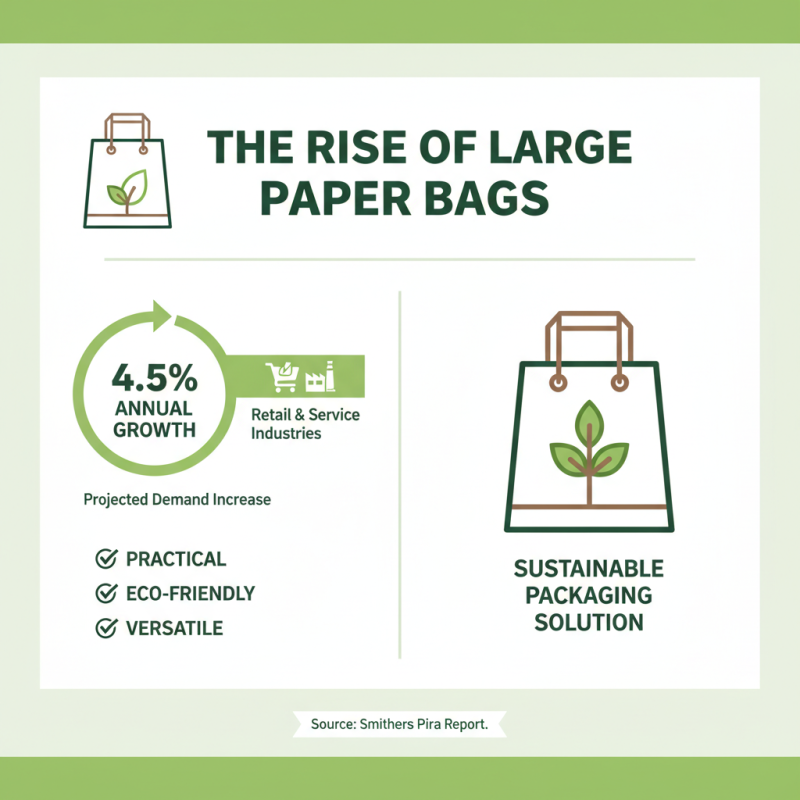 THE RISE OF LARGE PAPER BAGS

4.5% ANNUAL GROWTH

Retail & Service Industries

Projected Demand Increase

PRACTICAL
ECO-FRIENDLY
VERSATILE

SUSTAINABLE PACKAGING SOLUTION

Source: Smithers Pira Report.